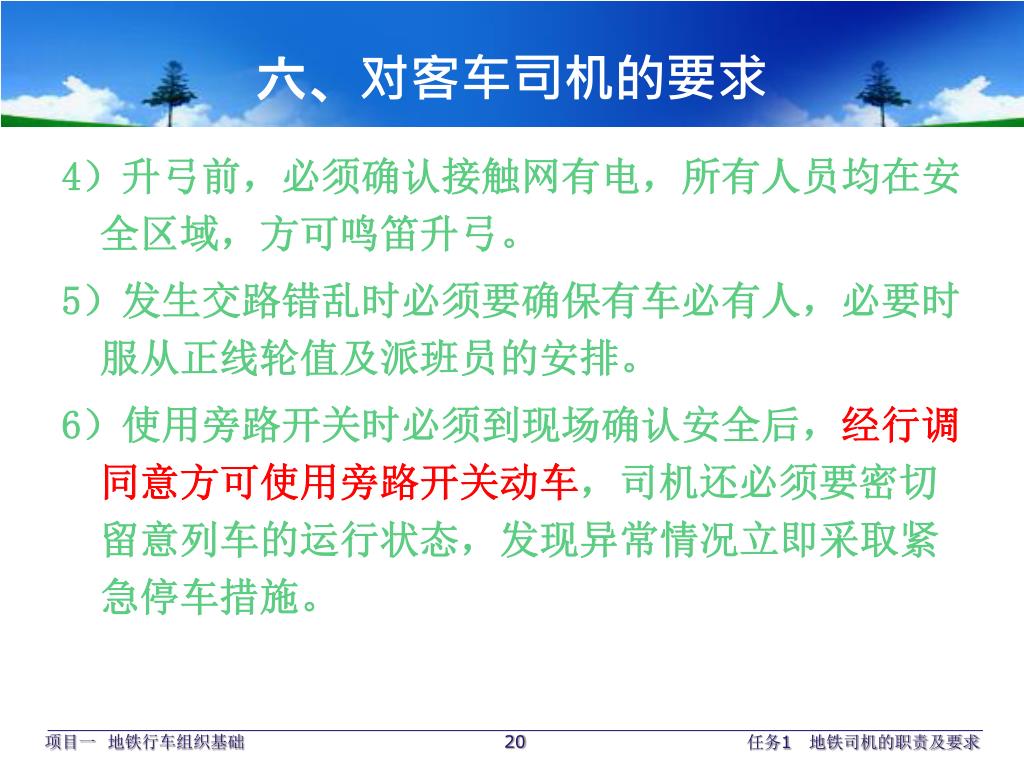 六、对客车司机的要求

4）升弓前，必须确认接触网有电，所有人员均在安全区域，方可鸣笛升弓。

5）发生交路错乱时必须要确保有车必有人，必要时服从正线轮值及派班员的安排。

6）使用旁路开关时必须到现场确认安全后，经行调同意方可使用旁路开关动车，司机还必须要密切留意列车的运行状态，发现异常情况立即采取紧急停车措施。

项目一 地铁行车组织基础

20

任务1 地铁司机的职责及要求